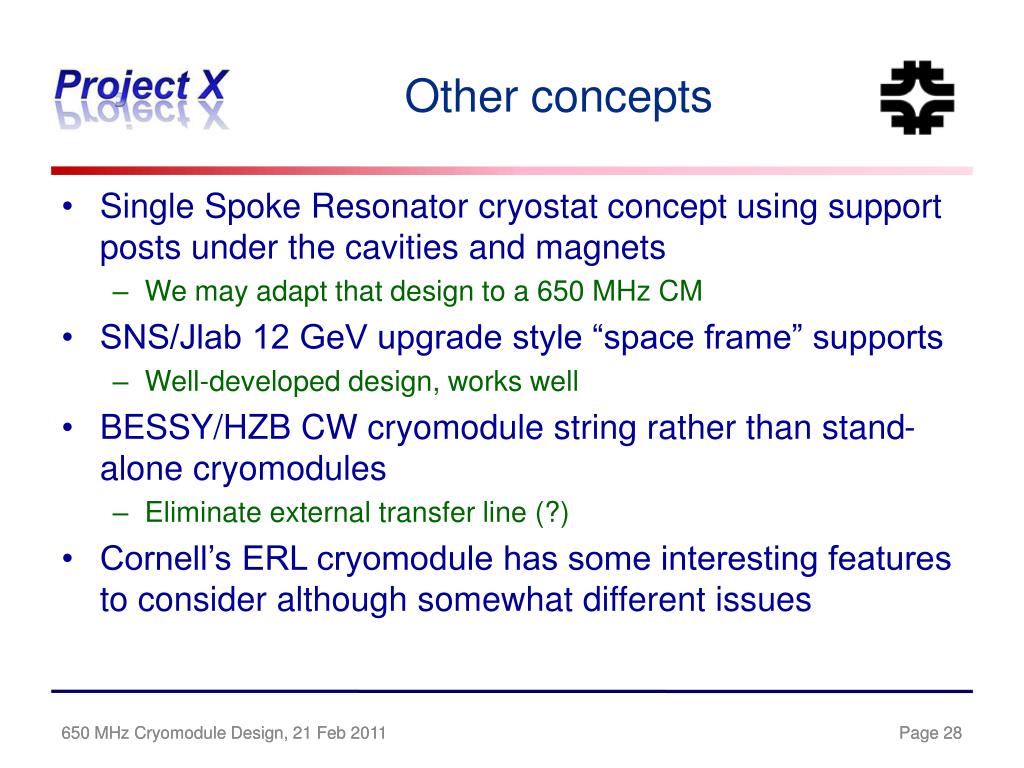 Project X

Other concepts

• Single Spoke Resonator cryostat concept using support posts under the cavities and magnets
– We may adapt that design to a 650 MHz CM
• SNS/Jlab 12 GeV upgrade style “space frame” supports
– Well-developed design, works well
• BESSY/HZB CW cryomodule string rather than stand-alone cryomodules
– Eliminate external transfer line (?)
• Cornell’s ERL cryomodule has some interesting features to consider although somewhat different issues

650 MHz Cryomodule Design, 21 Feb 2011

Page 28